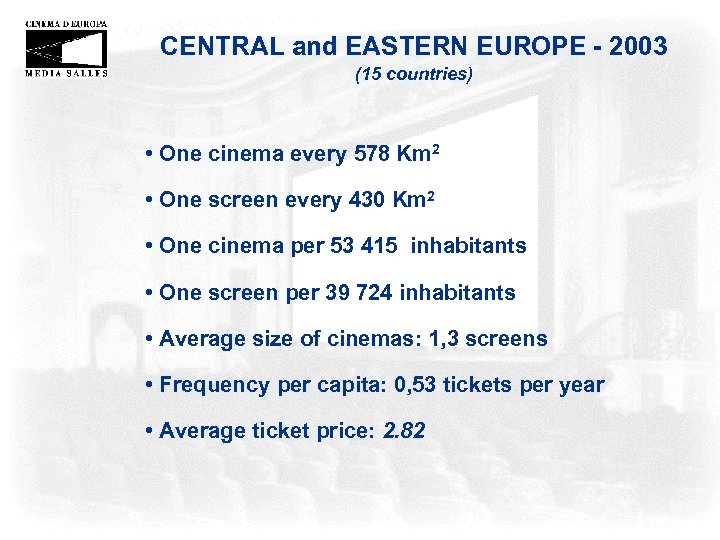 CINEMA D'EUROPA
MEDIA SALLES

CENTRAL and EASTERN EUROPE - 2003
(15 countries)

• One cinema every 578 Km$^2$

• One screen every 430 Km$^2$

• One cinema per 53 415 inhabitants

• One screen per 39 724 inhabitants

• Average size of cinemas: 1,3 screens

• Frequency per capita: 0,53 tickets per year

• Average ticket price: 2.82